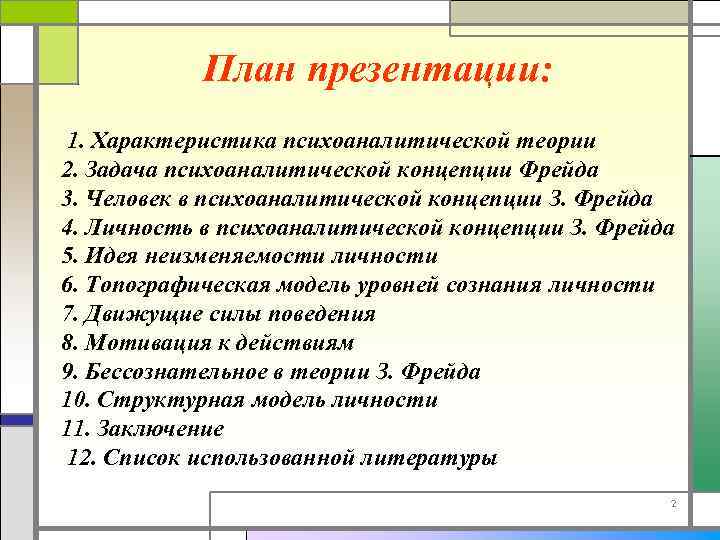 План презентации:

1. Характеристика психоаналитической теории
2. Задача психоаналитической концепции Фрейда
3. Человек в психоаналитической концепции З. Фрейда
4. Личность в психоаналитической концепции З. Фрейда
5. Идея неизменяемости личности
6. Топографическая модель уровней сознания личности
7. Движущие силы поведения
8. Мотивация к действиям
9. Бессознательное в теории З. Фрейда
10. Структурная модель личности
11. Заключение
12. Список использованной литературы

2